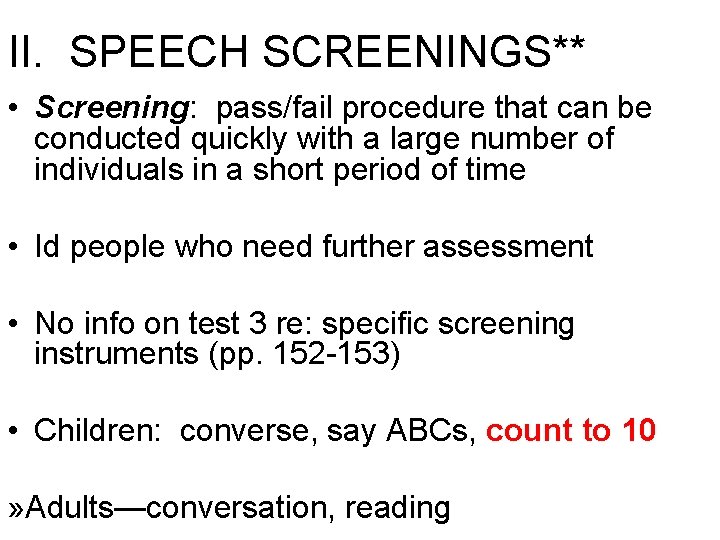 II. SPEECH SCREENINGS**

• Screening: pass/fail procedure that can be conducted quickly with a large number of individuals in a short period of time

• Id people who need further assessment

• No info on test 3 re: specific screening instruments (pp. 152-153)

• Children: converse, say ABCs, count to 10

»Adults—conversation, reading